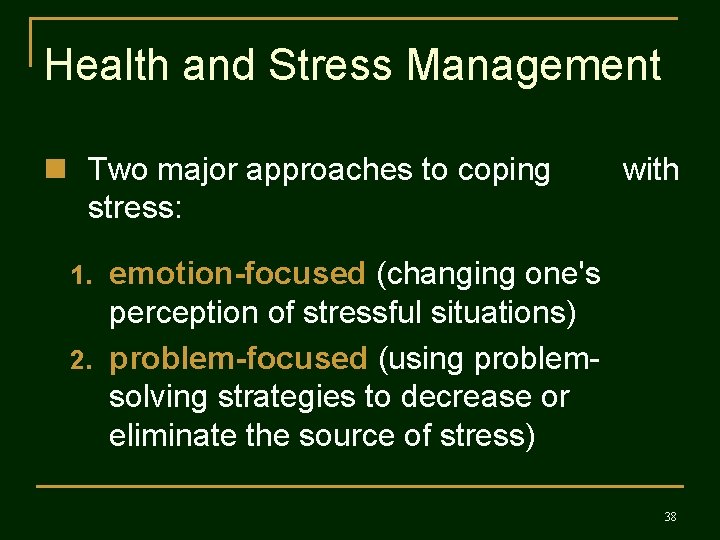 Health and Stress Management

Two major approaches to coping with stress:

1. emotion-focused (changing one's perception of stressful situations)
2. problem-focused (using problem-solving strategies to decrease or eliminate the source of stress)

38